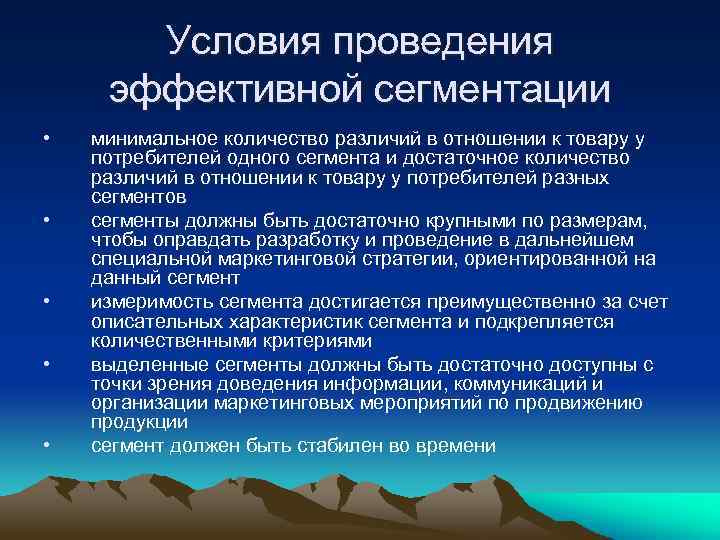 Условия проведения эффективной сегментации

• минимальное количество различий в отношении к товару у потребителей одного сегмента и достаточное количество различий в отношении к товару у потребителей разных сегментов
• сегменты должны быть достаточно крупными по размерам, чтобы оправдать разработку и проведение в дальнейшем специальной маркетинговой стратегии, ориентированной на данный сегмент
• измеримость сегмента достигается преимущественно за счет описательных характеристик сегмента и подкрепляется количественными критериями
• выделенные сегменты должны быть достаточно доступны с точки зрения доведения информации, коммуникаций и организации маркетинговых мероприятий по продвижению продукции
• сегмент должен быть стабилен во времени